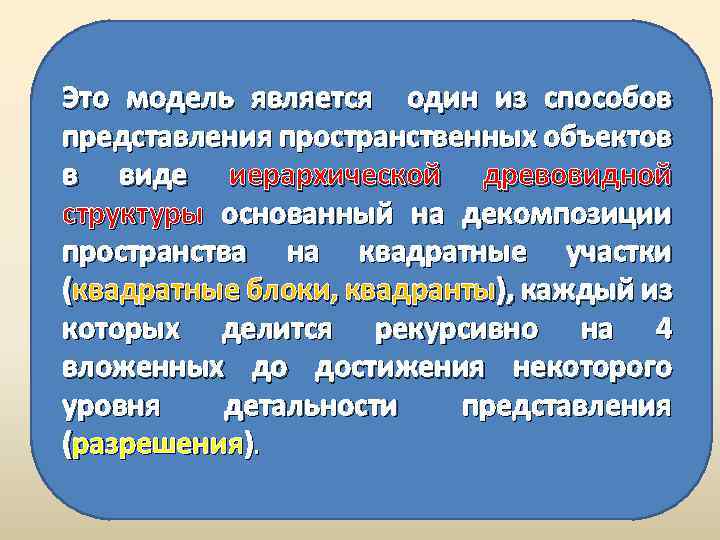 Это модель является  один из способов представления пространственных объектов в виде иерархической древовидной структуры основанный на декомпозиции пространства на квадратные участки (квадратные блоки, квадранты), каждый из которых делится рекурсивно на 4 вложенных до достижения некоторого уровня детальности представления (разрешения).